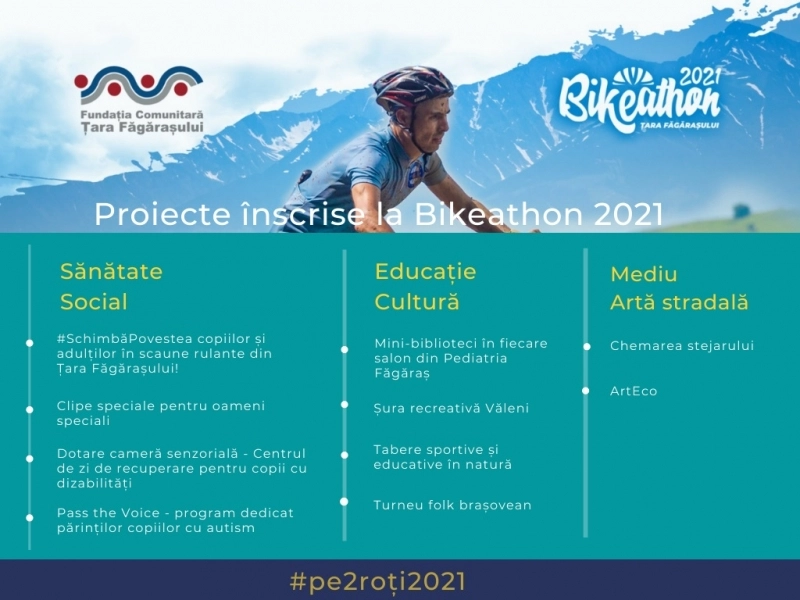 Fundația Comunitară Țara Făgărașului

2021 Bikeathon ȚARA FĂGĂRAȘULUI

Proiecte înscrise la Bikeathon 2021

Sănătate
Social

#SchimbăPovestea copiilor și adulților în scaune rulante din Țara Făgărașului!

Clipe speciale pentru oameni speciali

Dotare cameră senzorială - Centrul de zi de recuperare pentru copii cu dizabilități

Pass the Voice - program dedicat părinților copiilor cu autism

Educație
Cultură

Mini-biblioteci în fiecare salon din Pediatria Făgăraș

Șura recreativă Văleni

Tabere sportive și educative în natură

Turneu folk brașovean

Mediu
Artă stradală

Chemarea stejarului

ArtEco

#pe2roți2021